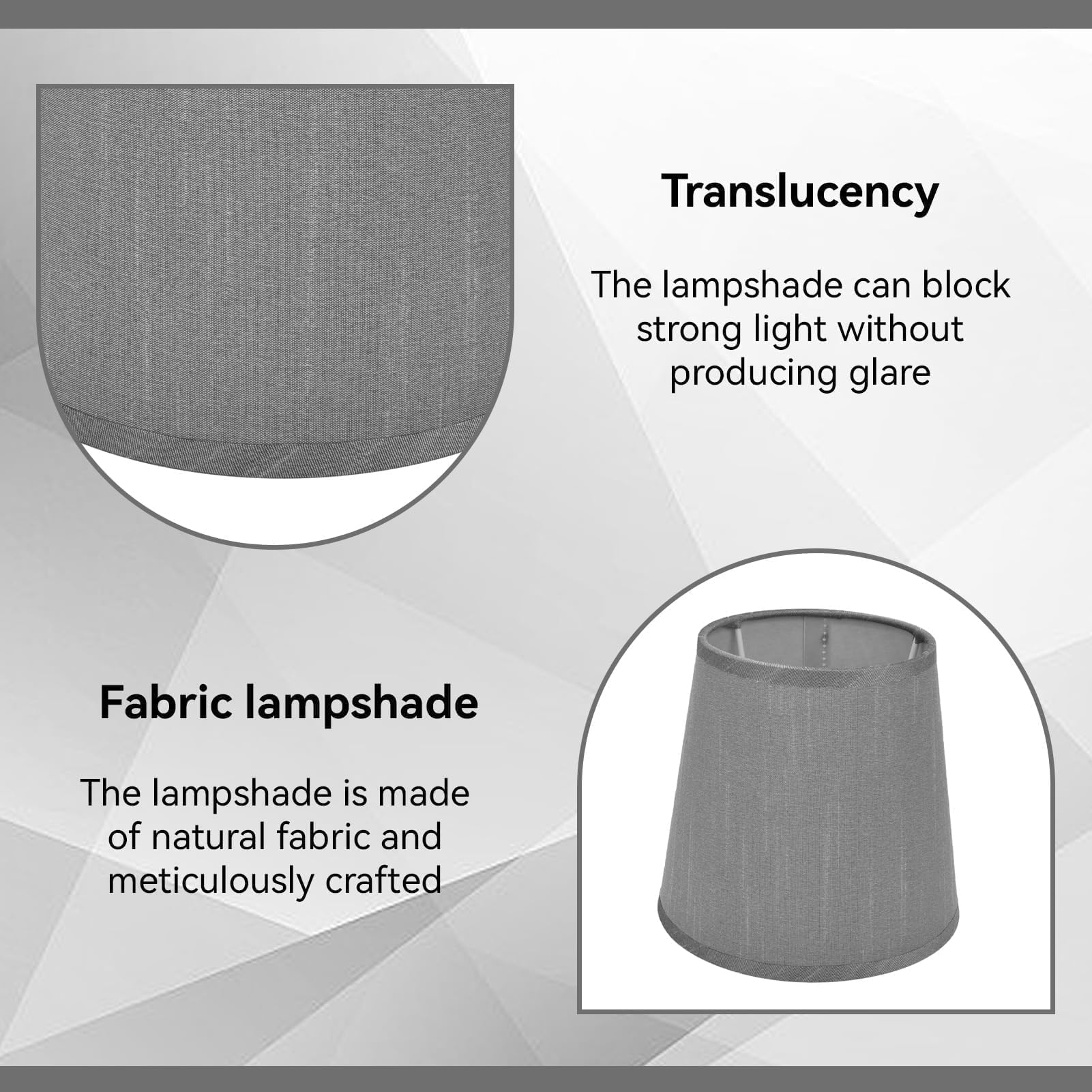 Translucency

The lampshade can block strong light without producing glare

Fabric lampshade

The lampshade is made of natural fabric and meticulously crafted